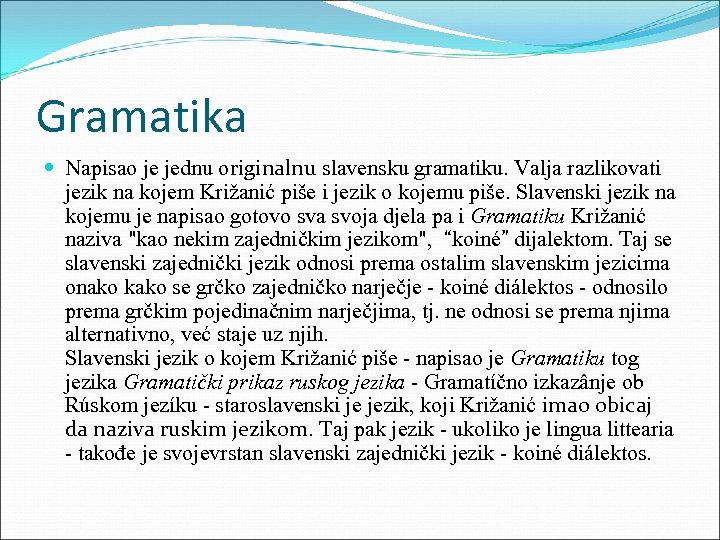 Gramatika

Napisao je jednu originalnu slavensku gramatiku. Valja razlikovati jezik na kojem Križanić piše i jezik o kojemu piše. Slavenski jezik na kojemu je napisao gotovo sva svoja djela pa i Gramatiku Križanić naziva "kao nekim zajedničkim jezikom", “koiné” dijalektom. Taj se slavenski zajednički jezik odnosi prema ostalim slavenskim jezicima onako kako se grčko zajedničko narječje - koiné diálektos - odnosilo prema grčkim pojedinačnim narječjima, tj. ne odnosi se prema njima alternativno, već staje uz njih.
Slavenski jezik o kojem Križanić piše - napisao je Gramatiku tog jezika Gramatički prikaz ruskog jezika - Gramatíčno izkazánje ob Rúskom jezíku - staroslavenski je jezik, koji Križanić imao obicaj da naziva ruskim jezikom. Taj pak jezik - ukoliko je lingua littearia - takođe je svojevrstan slavenski zajednički jezik - koiné diálektos.